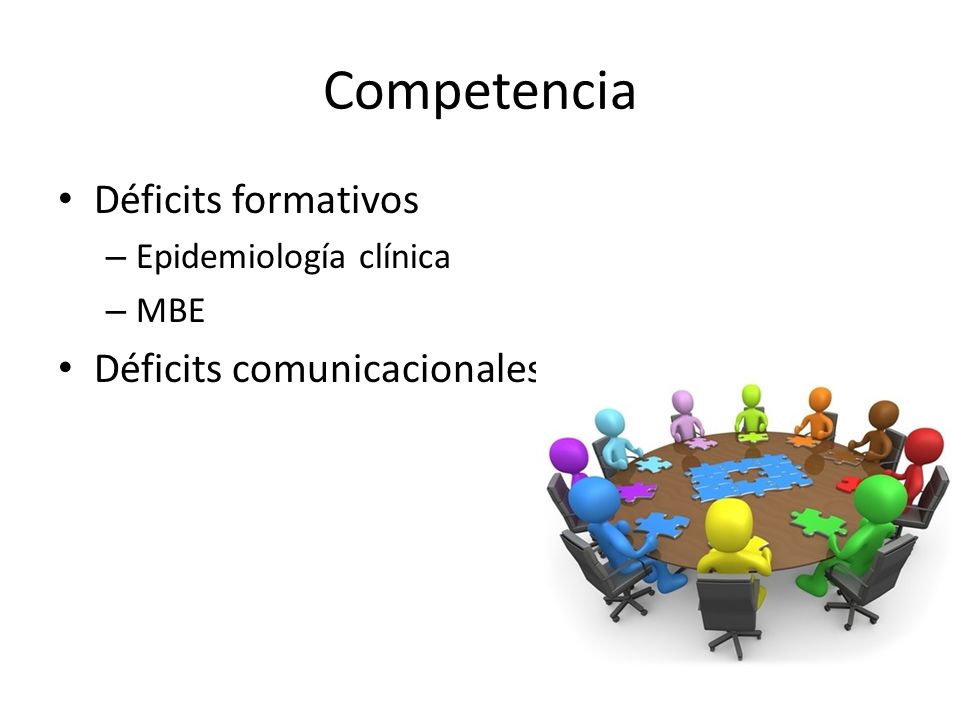 Competencia

• Déficits formativos
– Epidemiología clínica
– MBE
• Déficits comunicacionales